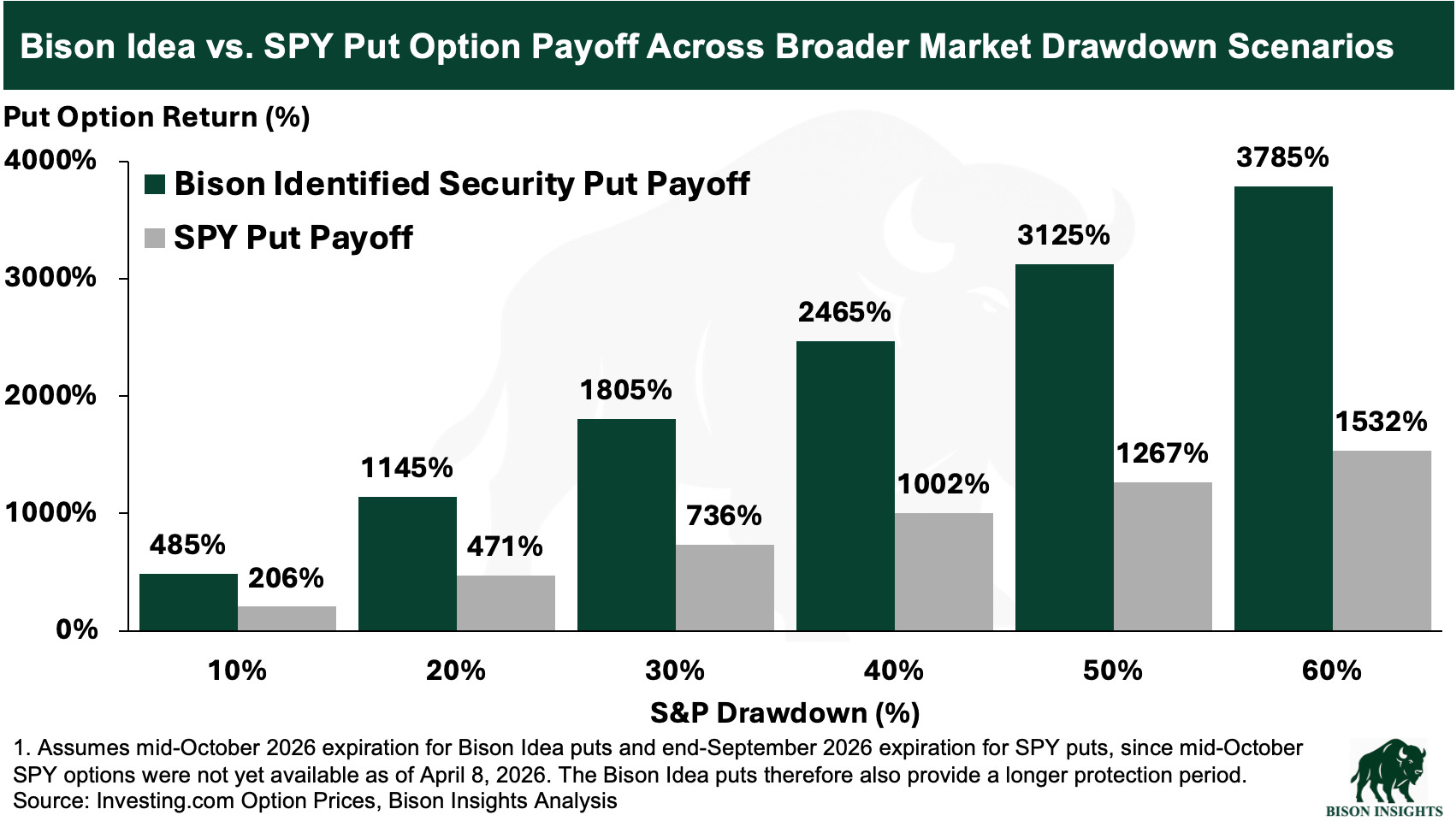 Bison Idea vs. SPY Put Option Payoff Across Broader Market Drawdown Scenarios

Put Option Return (%)

Bison Identified Security Put Payoff
SPY Put Payoff

4000%
3000%
2000%
1000%
0%

485%
206%
1145%
471%
1805%
736%
2465%
1002%
3125%
1267%
3785%
1532%

10%
20%
30%
40%
50%
60%

S&P Drawdown (%)

1. Assumes mid-October 2026 expiration for Bison Idea puts and end-September 2026 expiration for SPY puts, since mid-October SPY options were not yet available as of April 8, 2026. The Bison Idea puts therefore also provide a longer protection period.
Source: Investing.com Option Prices, Bison Insights Analysis

BISON INSIGHTS